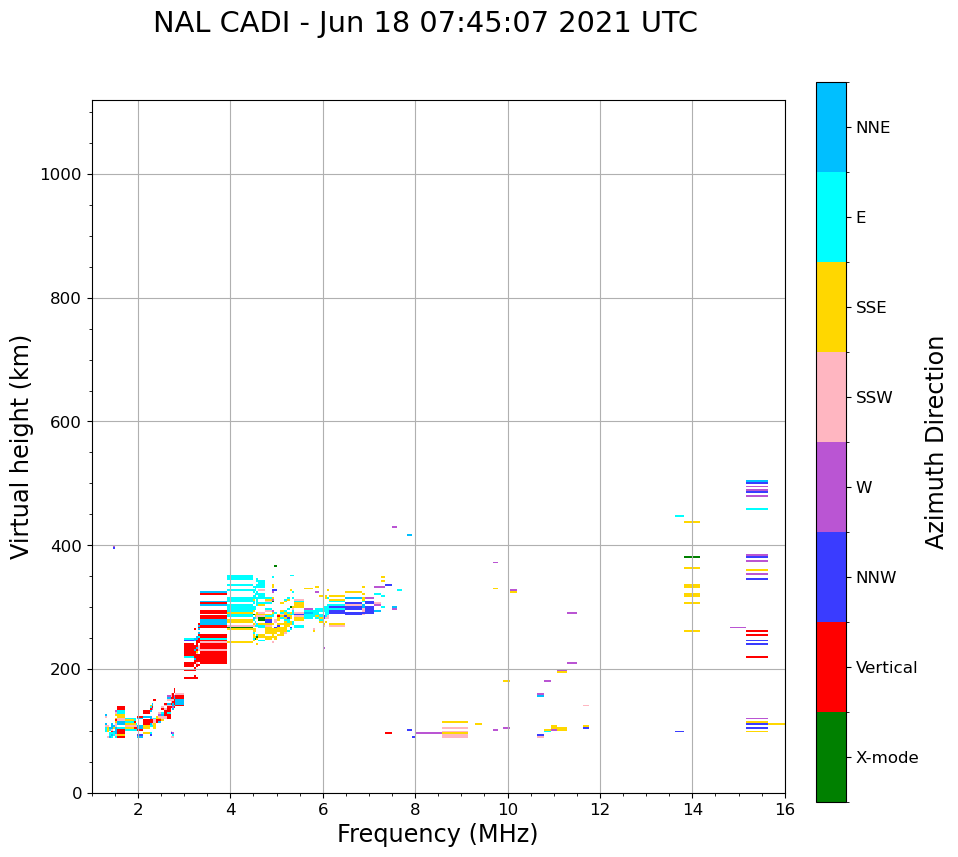 NAL CADI - Jun 18 07:45:07 2021 UTC

Virtual height (km)

1000
800
600
400
200
0

2
4
6
8
10
12
14
16

Frequency (MHz)

NNE
E
SSE
SSW
W
NNW
Vertical
X-mode

Azimuth Direction